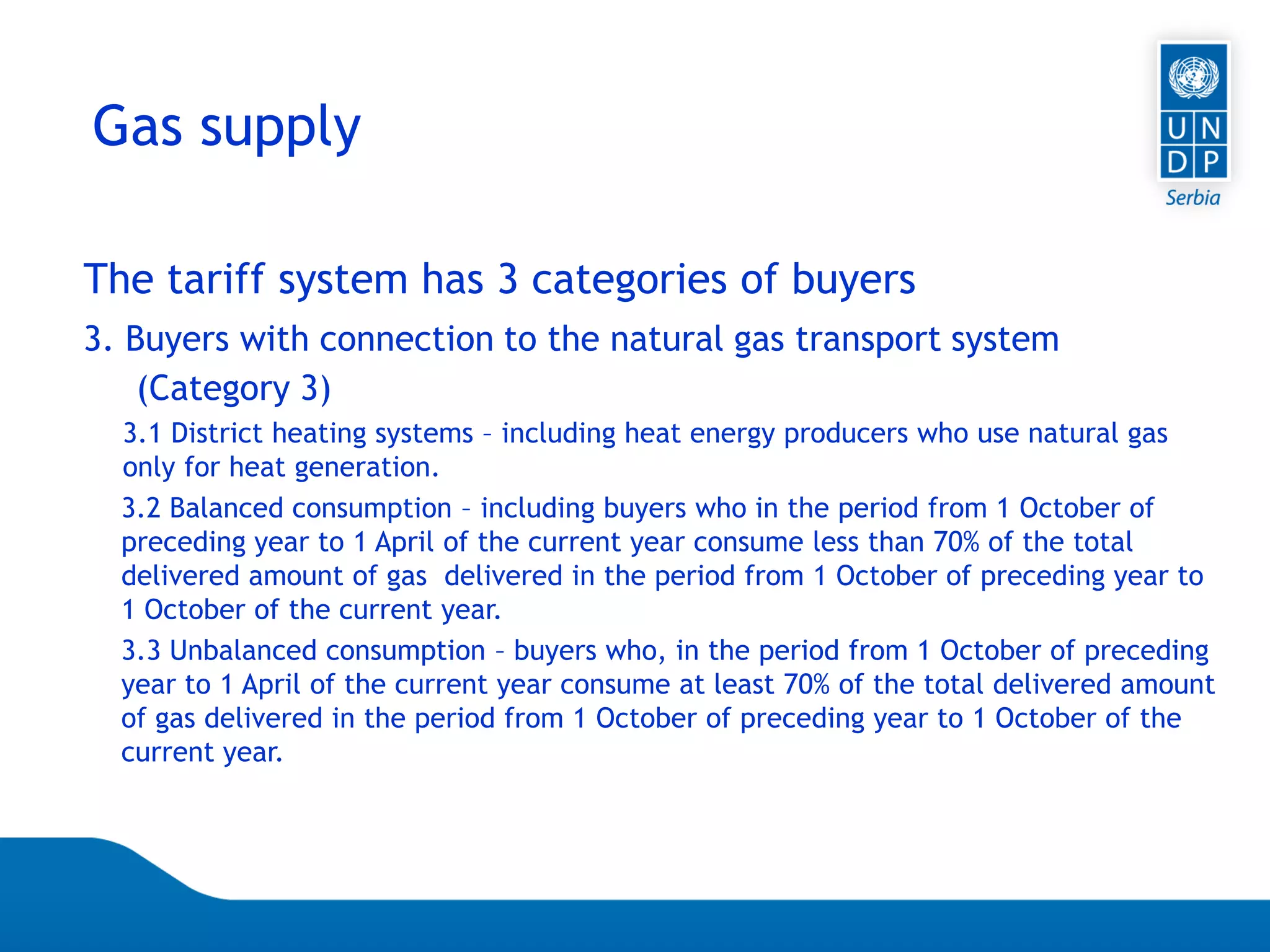 Gas supply

U N
D P
Serbia

The tariff system has 3 categories of buyers

3. Buyers with connection to the natural gas transport system (Category 3)

3.1 District heating systems – including heat energy producers who use natural gas only for heat generation.

3.2 Balanced consumption – including buyers who in the period from 1 October of preceding year to 1 April of the current year consume less than 70% of the total delivered amount of gas delivered in the period from 1 October of preceding year to 1 October of the current year.

3.3 Unbalanced consumption – buyers who, in the period from 1 October of preceding year to 1 April of the current year consume at least 70% of the total delivered amount of gas delivered in the period from 1 October of preceding year to 1 October of the current year.